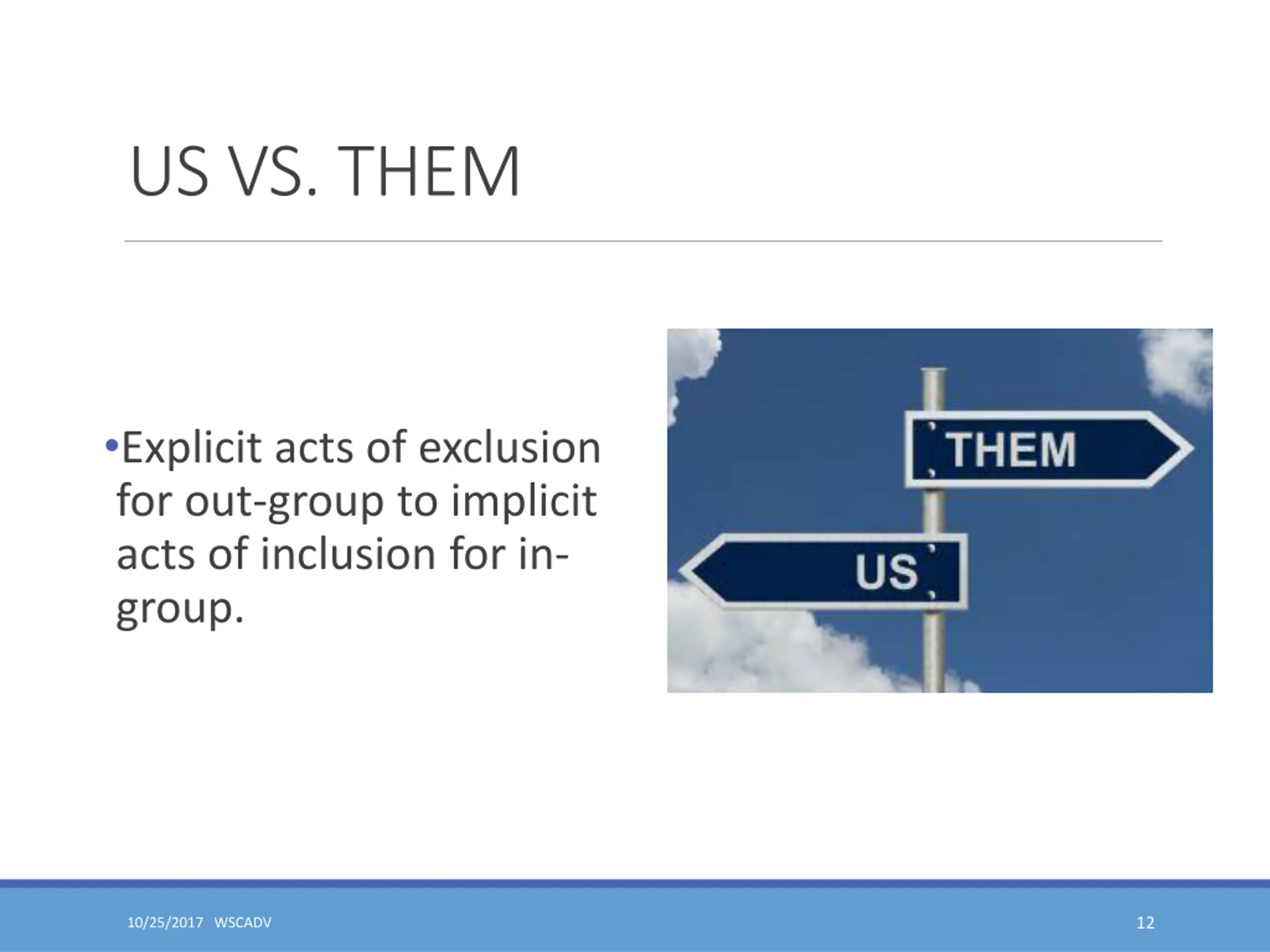 US VS. THEM

•Explicit acts of exclusion for out-group to implicit acts of inclusion for in-group.

THEM

US

10/25/2017 WSCADV

12